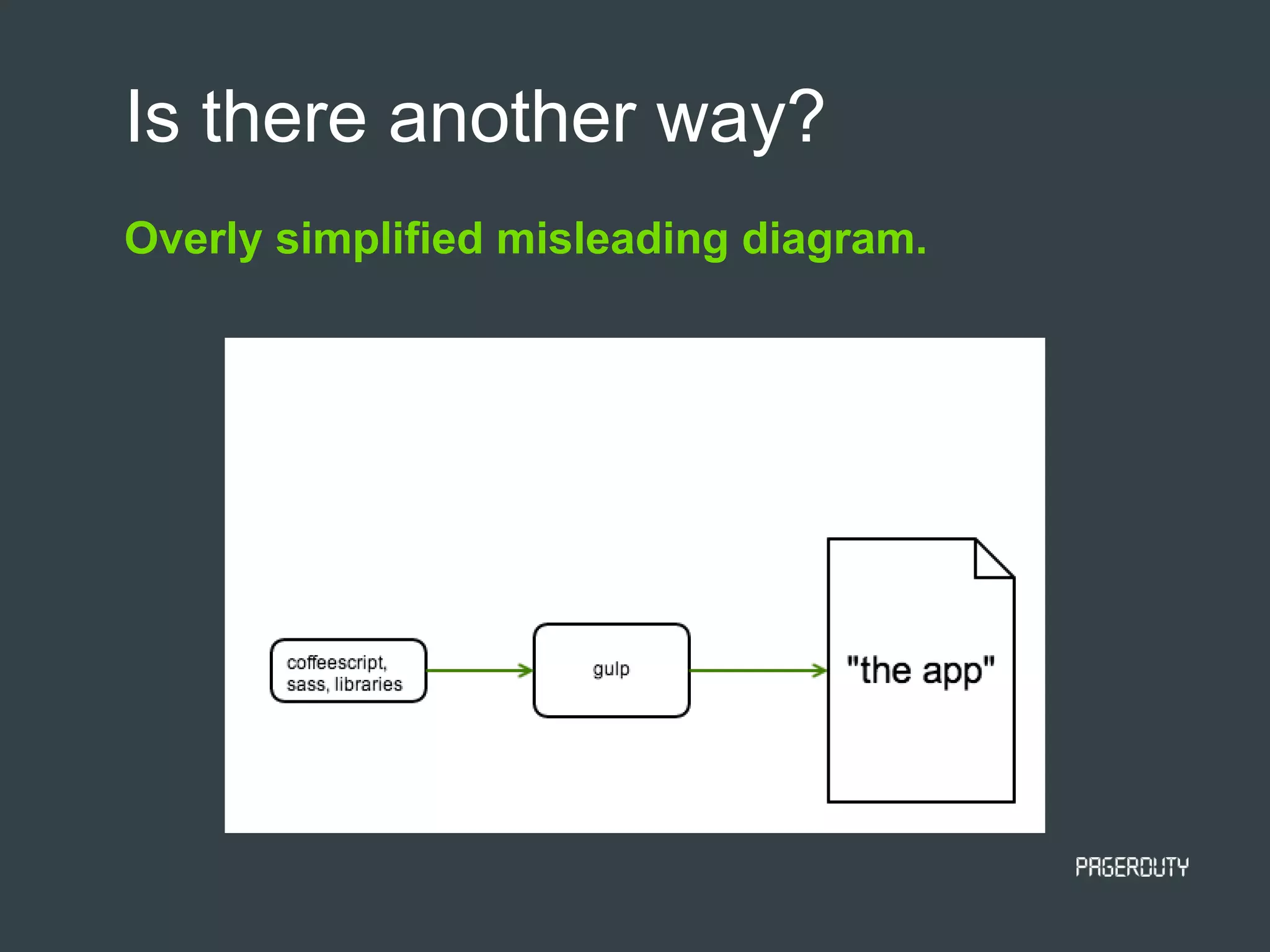 Is there another way?

Overly simplified misleading diagram.

coffeescript, sass, libraries

gulp

"the app"

PAGERDUTY